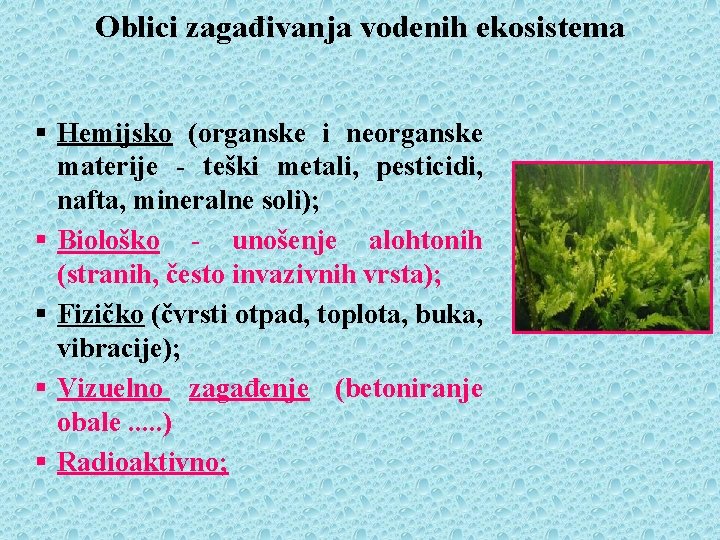 Oblici zagađivanja vodenih ekosistema

▪ Hemijsko (organske i neorganske materije - teški metali, pesticidi, nafta, mineralne soli);
▪ Biološko - unošenje alohtonih (stranih, često invazivnih vrsta);
▪ Fizičko (čvrsti otpad, toplota, buka, vibracije);
▪ Vizuelno zagađenje (betoniranje obale .....)
▪ Radioaktivno;